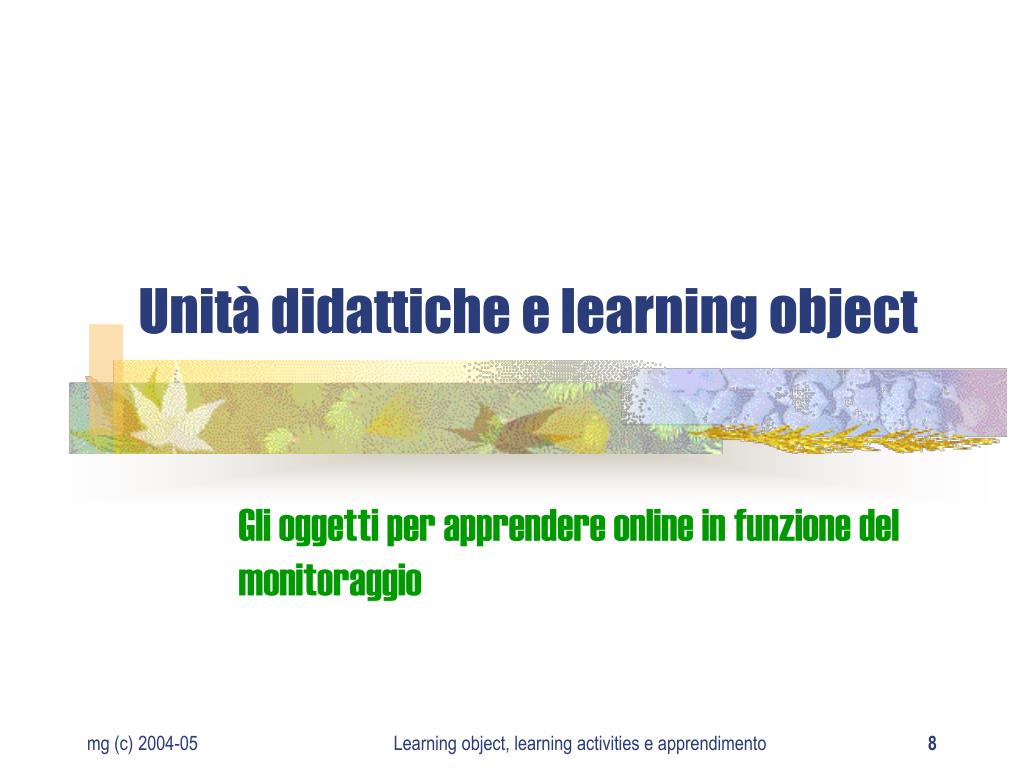 Unità didattiche e learning object

Gli oggetti per apprendere online in funzione del monitoraggio

mg (c) 2004-05

Learning object, learning activities e apprendimento

8